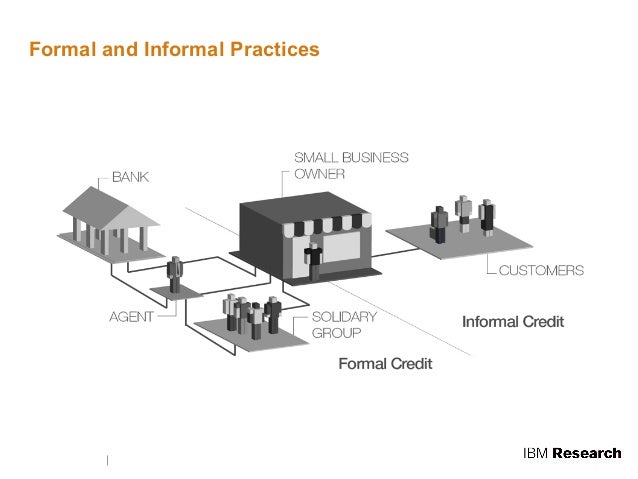 Formal and Informal Practices

BANK

SMALL BUSINESS OWNER

CUSTOMERS

AGENT

SOLIDARY GROUP

Informal Credit

Formal Credit

IBM Research